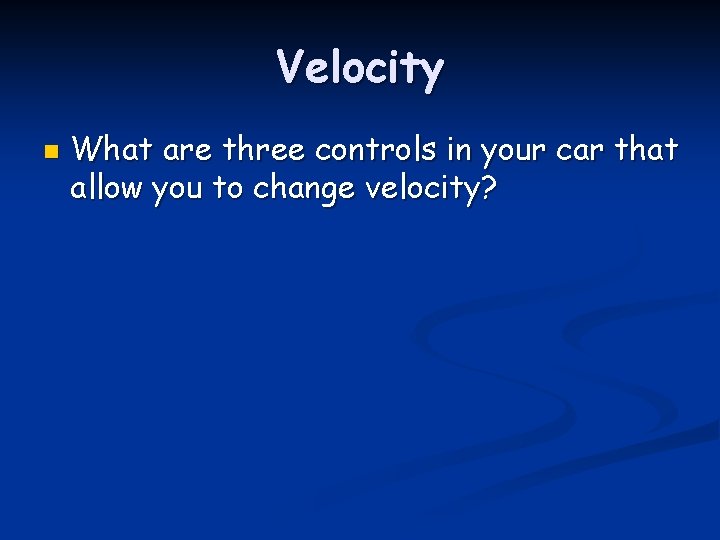 Velocity

What are three controls in your car that allow you to change velocity?